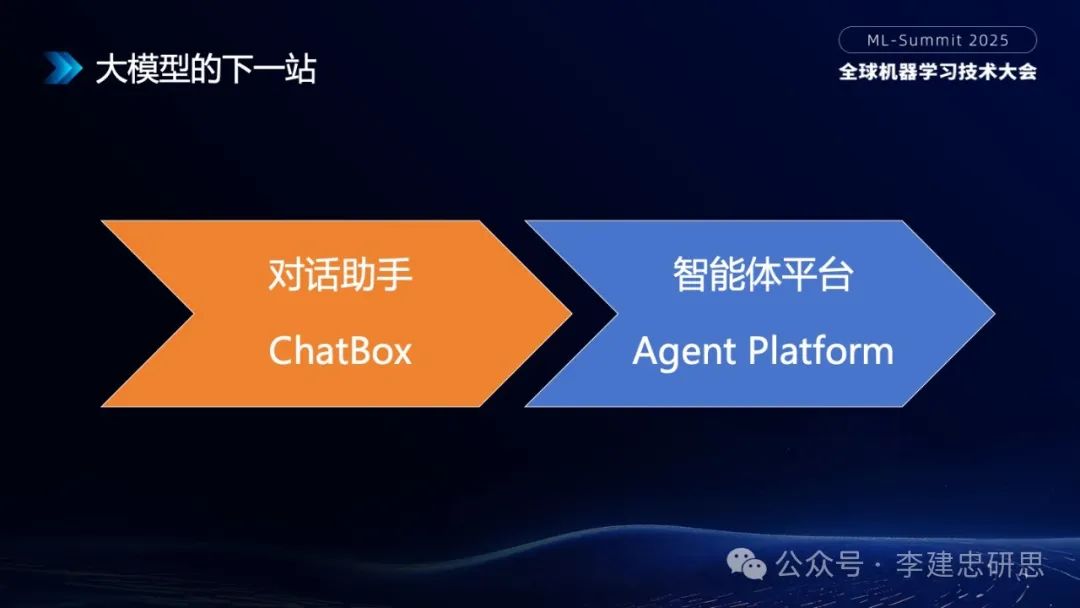 大模型的下一站

ML-Summit 2025
全球机器学习技术大会

对话助手
ChatBox

智能体平台
Agent Platform

公众号 · 李建忠研思